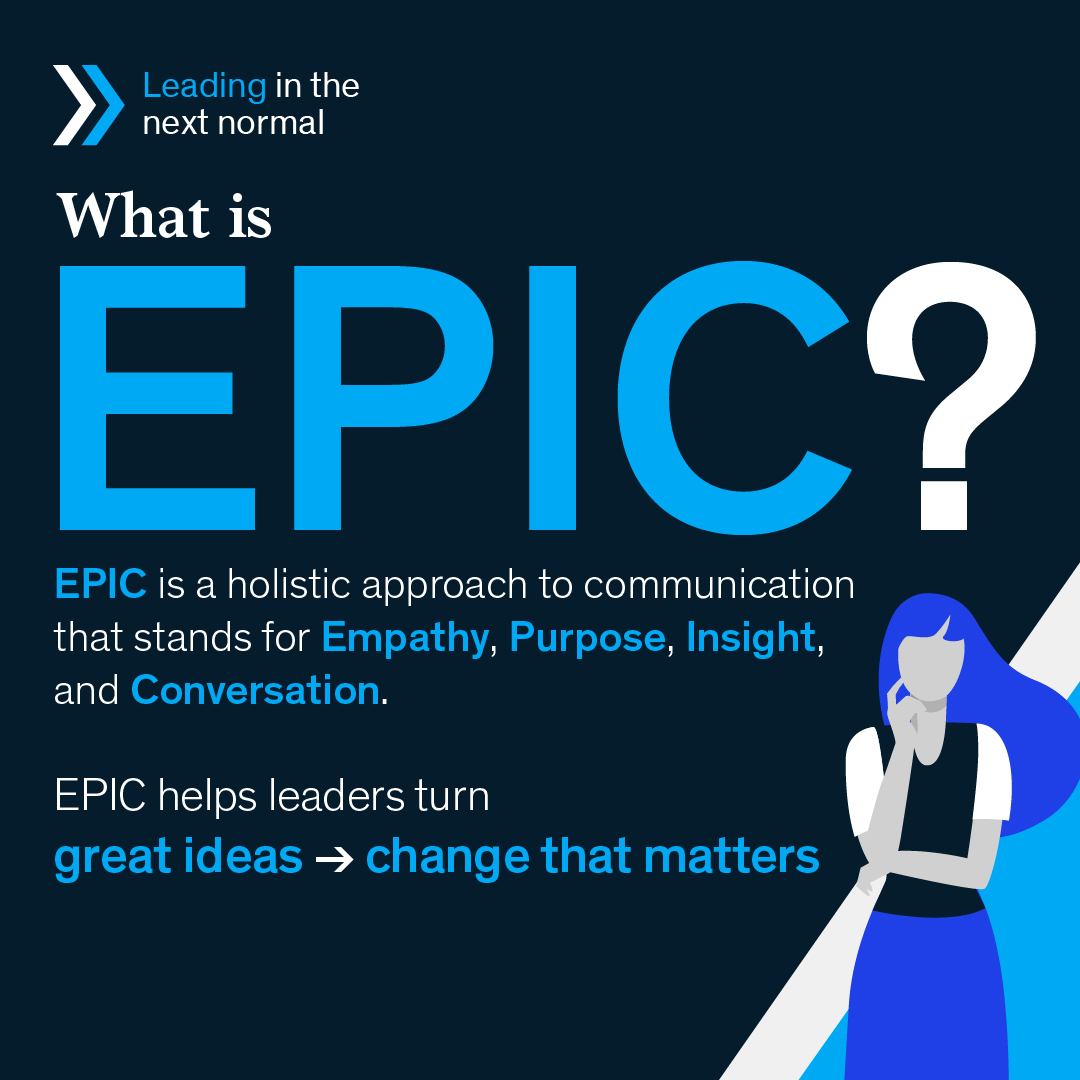 Leading in the next normal

What is

EPIC?

EPIC is a holistic approach to communication that stands for Empathy, Purpose, Insight, and Conversation.

EPIC helps leaders turn great ideas → change that matters